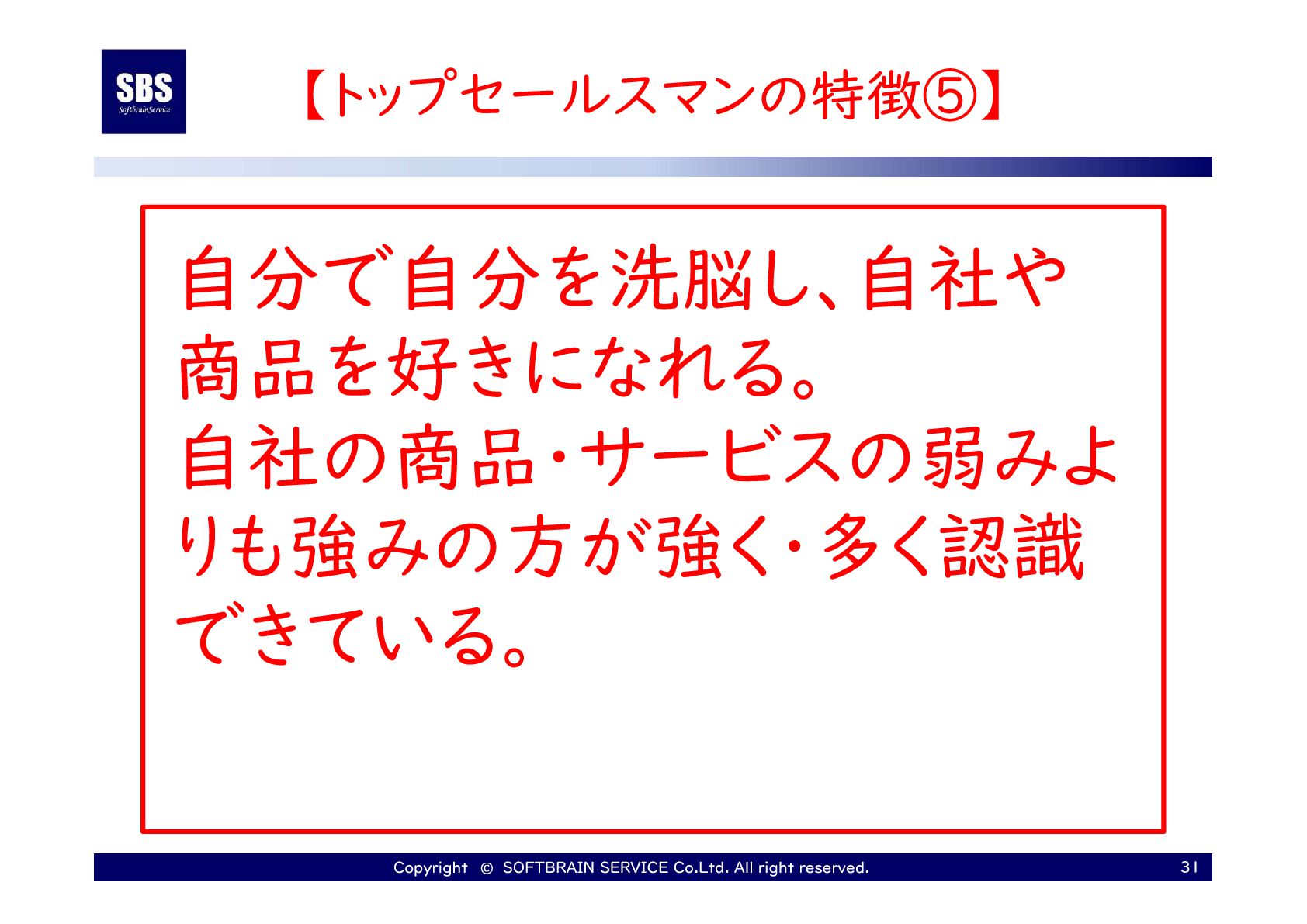 SBS
SoftbrainService

【トップセールスマンの特徴⑤】

自分で自分を洗脳し、自社や商品を好きになれる。
自社の商品・サービスの弱みよりも強みの方が強く・多く認識できている。

Copyright © SOFTBRAIN SERVICE Co.Ltd. All right reserved.

31